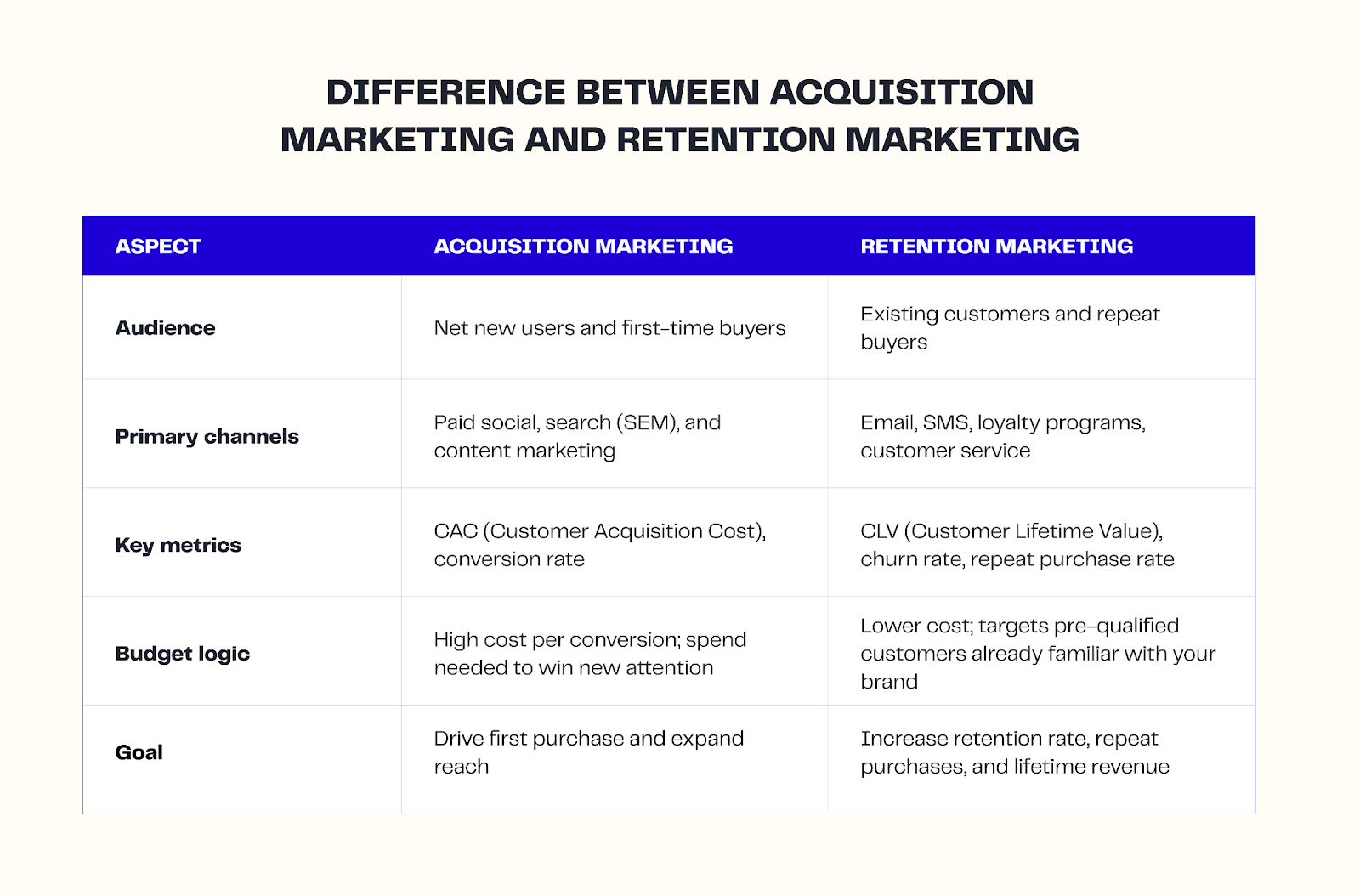 DIFFERENCE BETWEEN ACQUISITION MARKETING AND RETENTION MARKETING

| ASPECT | ACQUISITION MARKETING | RETENTION MARKETING |
|---|---|---|
| Audience | Net new users and first-time buyers | Existing customers and repeat buyers |
| Primary channels | Paid social, search (SEM), and content marketing | Email, SMS, loyalty programs, customer service |
| Key metrics | CAC (Customer Acquisition Cost), conversion rate | CLV (Customer Lifetime Value), churn rate, repeat purchase rate |
| Budget logic | High cost per conversion; spend needed to win new attention | Lower cost; targets pre-qualified customers already familiar with your brand |
| Goal | Drive first purchase and expand reach | Increase retention rate, repeat purchases, and lifetime revenue |